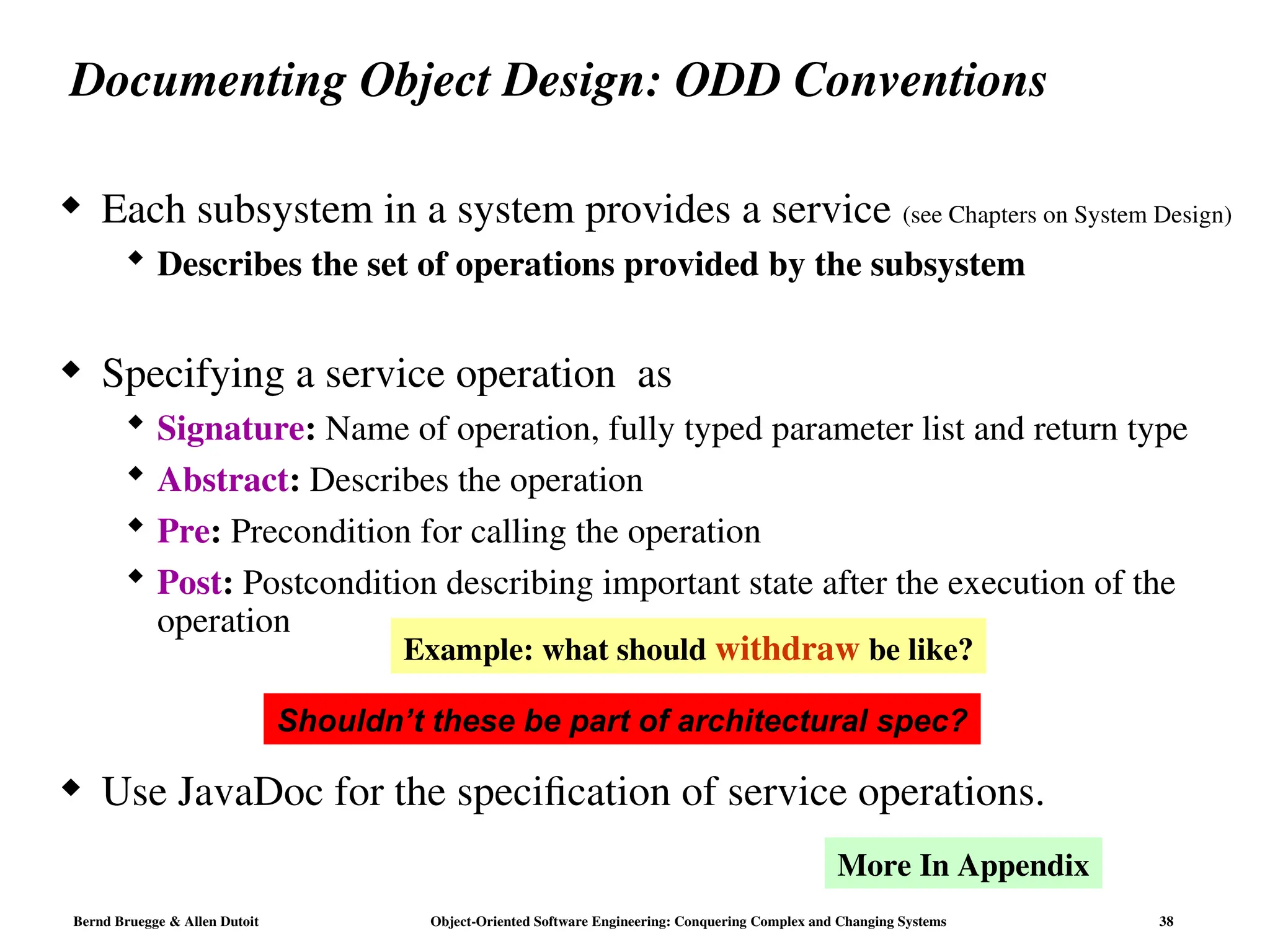 Documenting Object Design: ODD Conventions

◆ Each subsystem in a system provides a service (see Chapters on System Design)
◆ Describes the set of operations provided by the subsystem

◆ Specifying a service operation as
◆ Signature: Name of operation, fully typed parameter list and return type
◆ Abstract: Describes the operation
◆ Pre: Precondition for calling the operation
◆ Post: Postcondition describing important state after the execution of the operation

Example: what should withdraw be like?

Shouldn't these be part of architectural spec?

◆ Use JavaDoc for the specification of service operations.

More In Appendix

Bernd Bruegge & Allen Dutoit Object-Oriented Software Engineering: Conquering Complex and Changing Systems 38